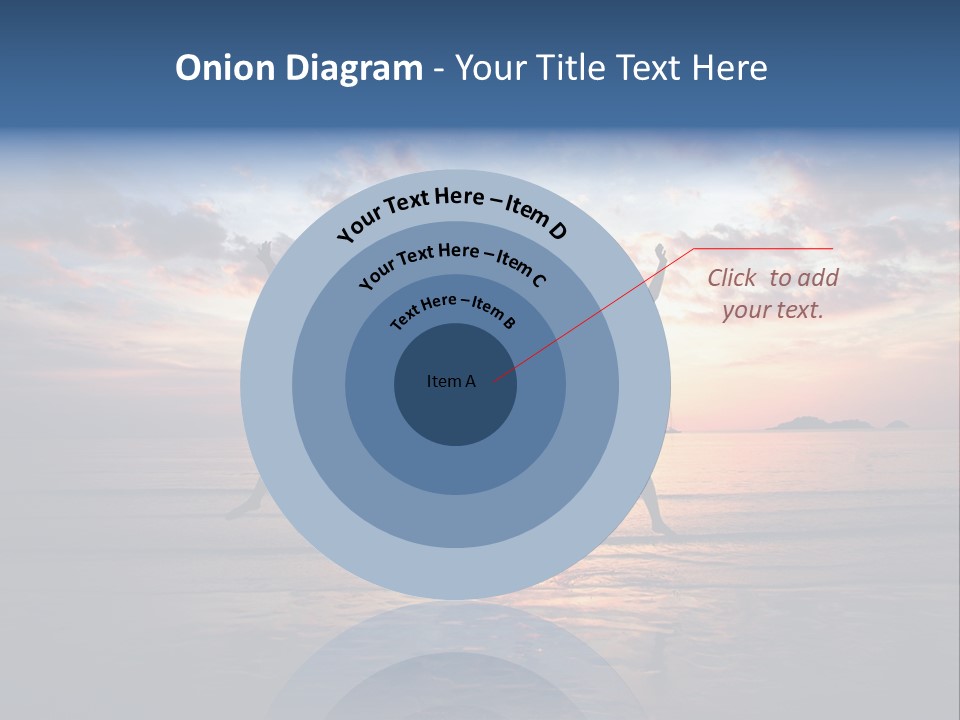 Onion Diagram - Your Title Text Here

Your Text Here – Item D

Your Text Here – Item C

Text Here – Item B

Item A

Click to add your text.